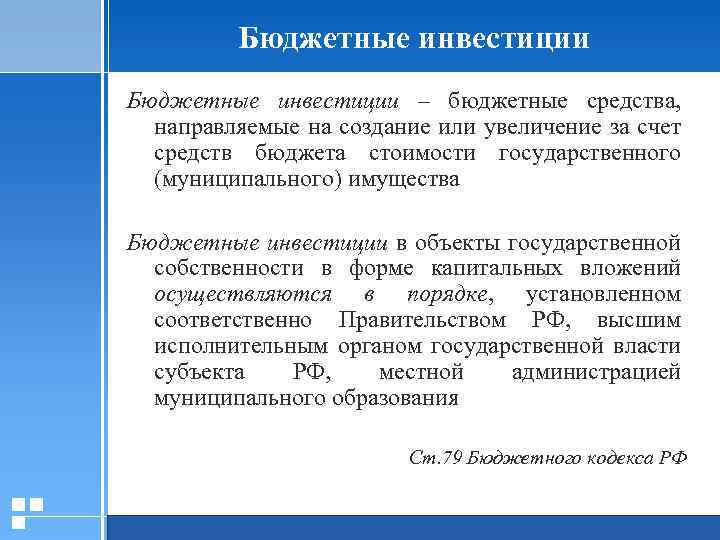 Бюджетные инвестиции

Бюджетные инвестиции – бюджетные средства, направляемые на создание или увеличение за счет средств бюджета стоимости государственного (муниципального) имущества

Бюджетные инвестиции в объекты государственной собственности в форме капитальных вложений осуществляются в порядке, установленном соответственно Правительством РФ, высшим исполнительным органом государственной власти субъекта РФ, местной администрацией муниципального образования

Ст.79 Бюджетного кодекса РФ